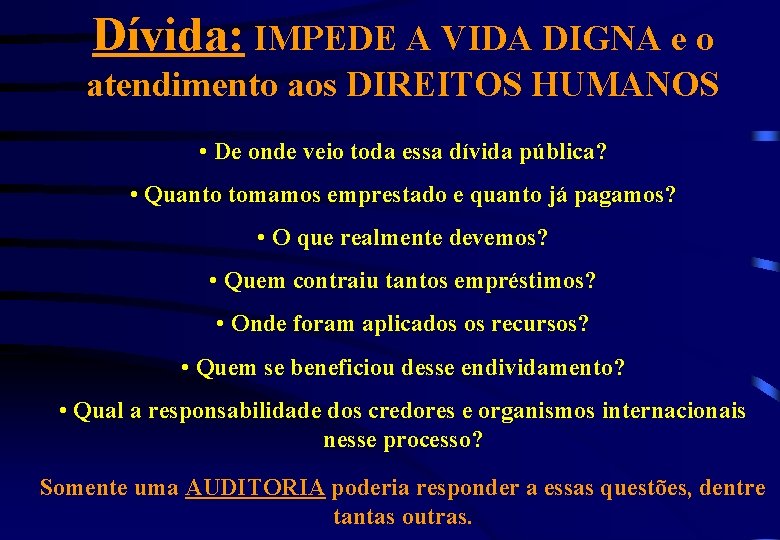 Dívida: IMPEDE A VIDA DIGNA e o atendimento aos DIREITOS HUMANOS

• De onde veio toda essa dívida pública?

• Quanto tomamos emprestado e quanto já pagamos?

• O que realmente devemos?

• Quem contraiu tantos empréstimos?

• Onde foram aplicados os recursos?

• Quem se beneficiou desse endividamento?

• Qual a responsabilidade dos credores e organismos internacionais nesse processo?

Somente uma AUDITORIA poderia responder a essas questões, dentre tantas outras.